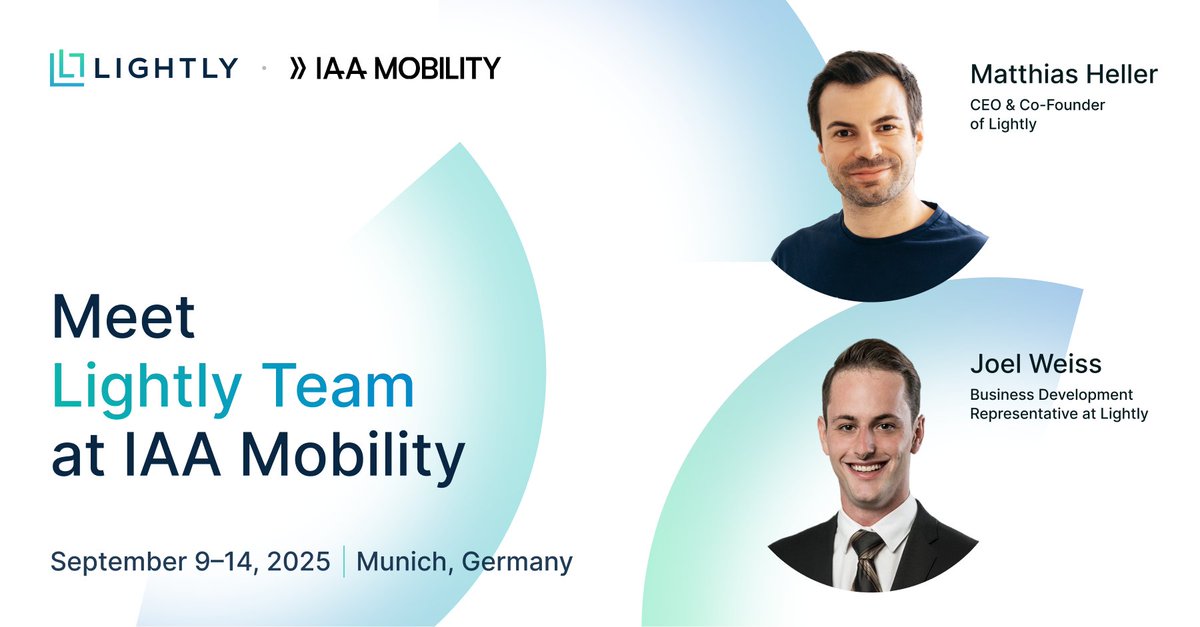 LIGHTLY · IAA MOBILITY

Meet
Lightly Team
at IAA Mobility

September 9–14, 2025 | Munich, Germany

Matthias Heller
CEO & Co-Founder of Lightly

Joel Weiss
Business Development Representative at Lightly